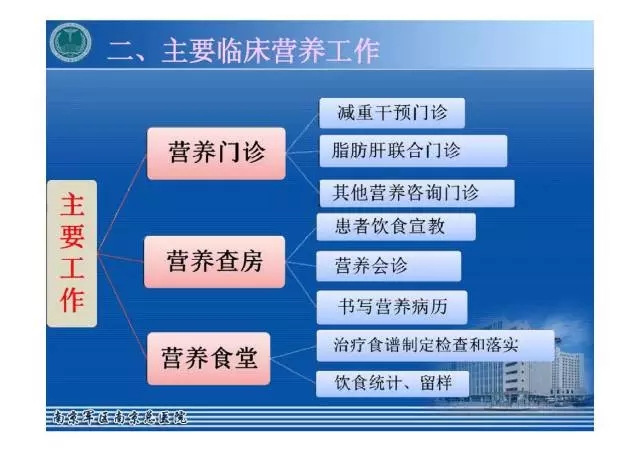 二、主要临床营养工作

主要工作

营养门诊

减重干预门诊

脂肪肝联合门诊

其他营养咨询门诊

营养查房

患者饮食宣教

营养会诊

书写营养病历

营养食堂

治疗食谱制定检查和落实

饮食统计、留样

南京军区南京总医院